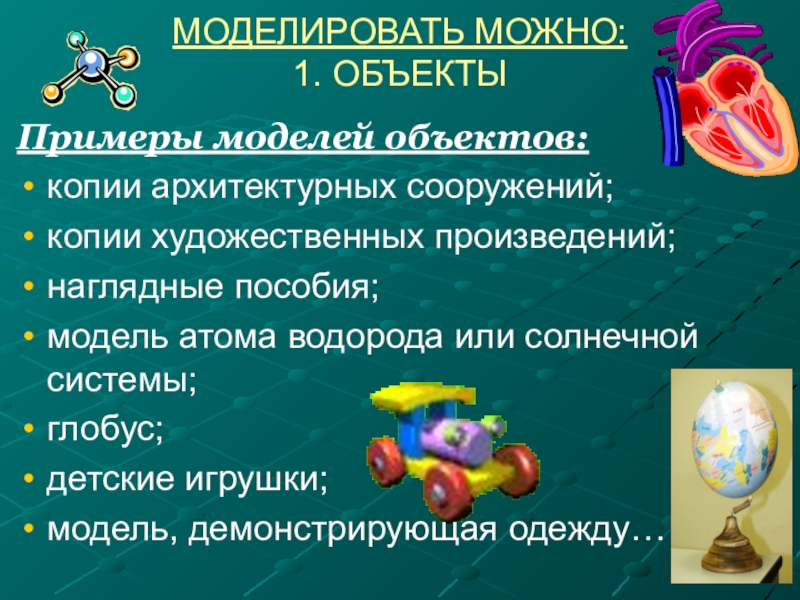 МОДЕЛИРОВАТЬ МОЖНО:
1. ОБЪЕКТЫ

Примеры моделей объектов:

• копии архитектурных сооружений;
• копии художественных произведений;
• наглядные пособия;
• модель атома водорода или солнечной системы;
• глобус;
• детские игрушки;
• модель, демонстрирующая одежду…